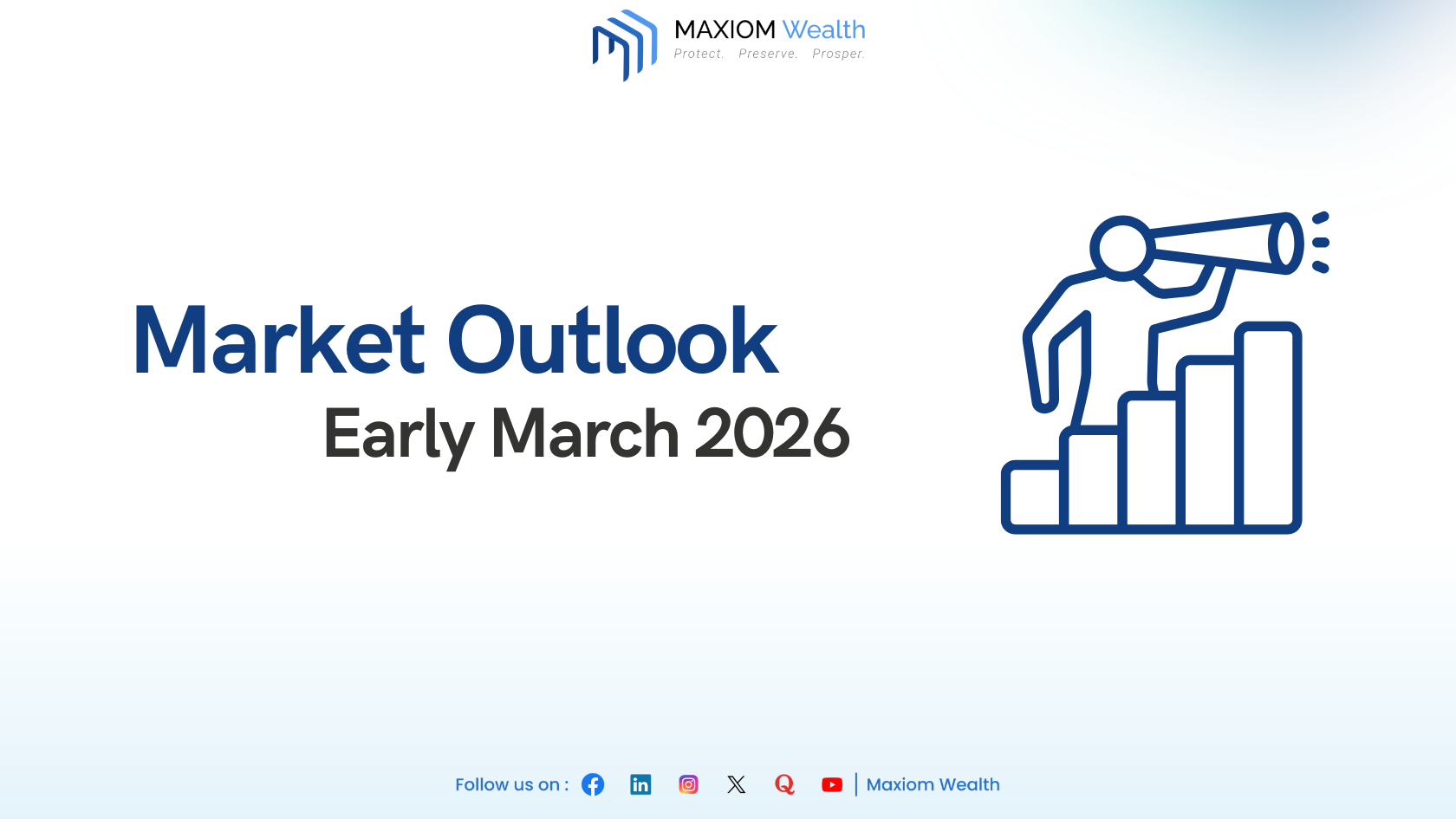 MAXIOM Wealth
Protect. Preserve. Prosper.

Market Outlook
Early March 2026

Follow us on : | Maxiom Wealth